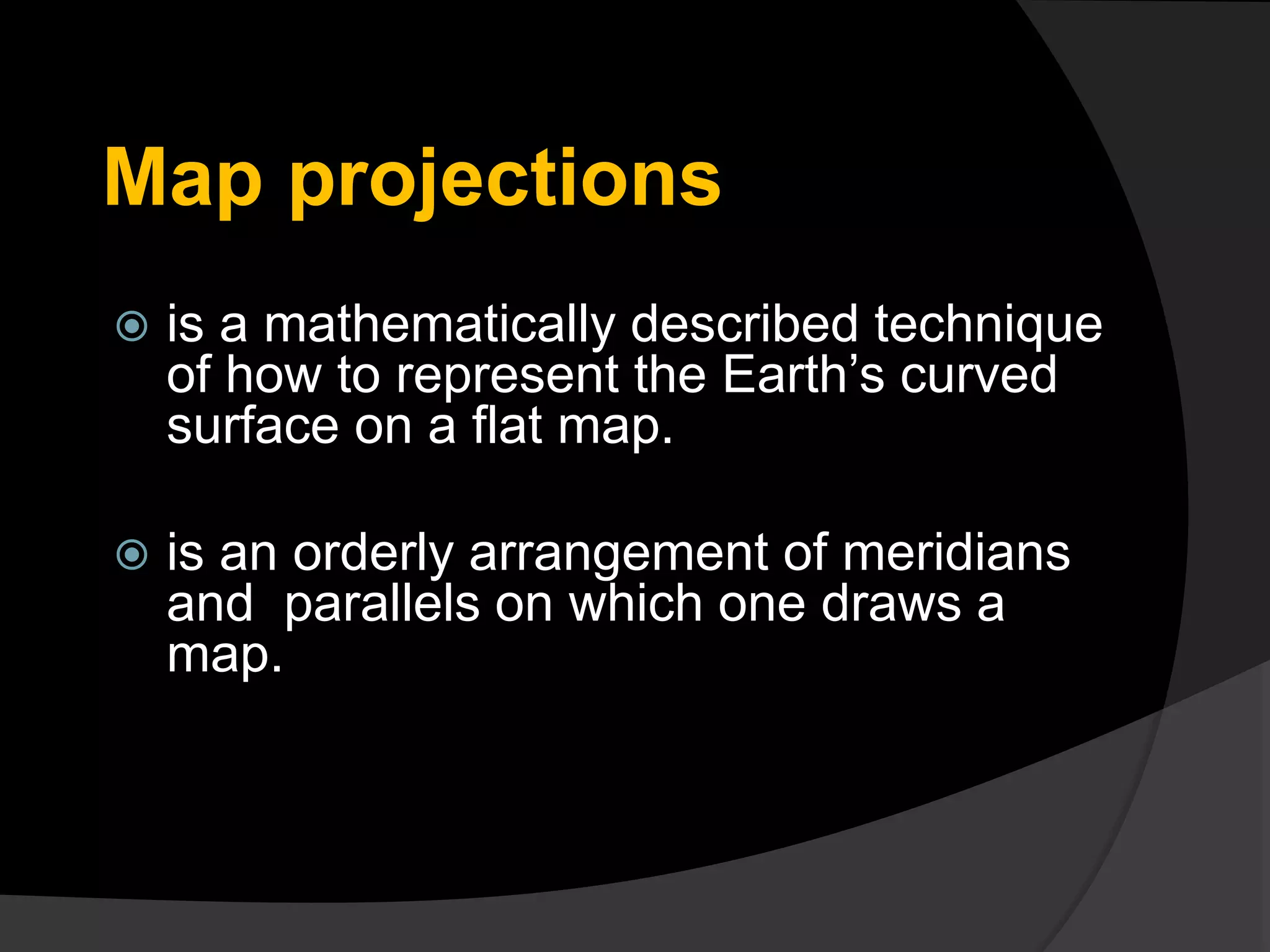 Map projections

is a mathematically described technique of how to represent the Earth’s curved surface on a flat map.

is an orderly arrangement of meridians and  parallels on which one draws a map.